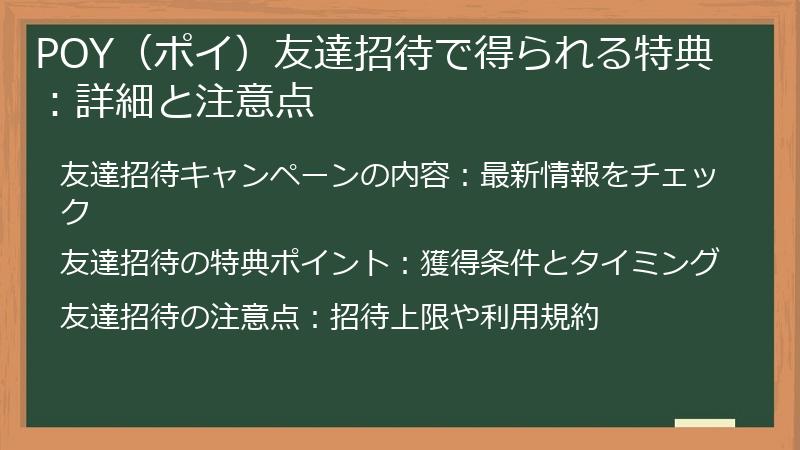 POY（ポイ）友達招待で得られる特典：詳細と注意点

友達招待キャンペーンの内容：最新情報をチェック

友達招待の特典ポイント：獲得条件とタイミング

友達招待の注意点：招待上限や利用規約